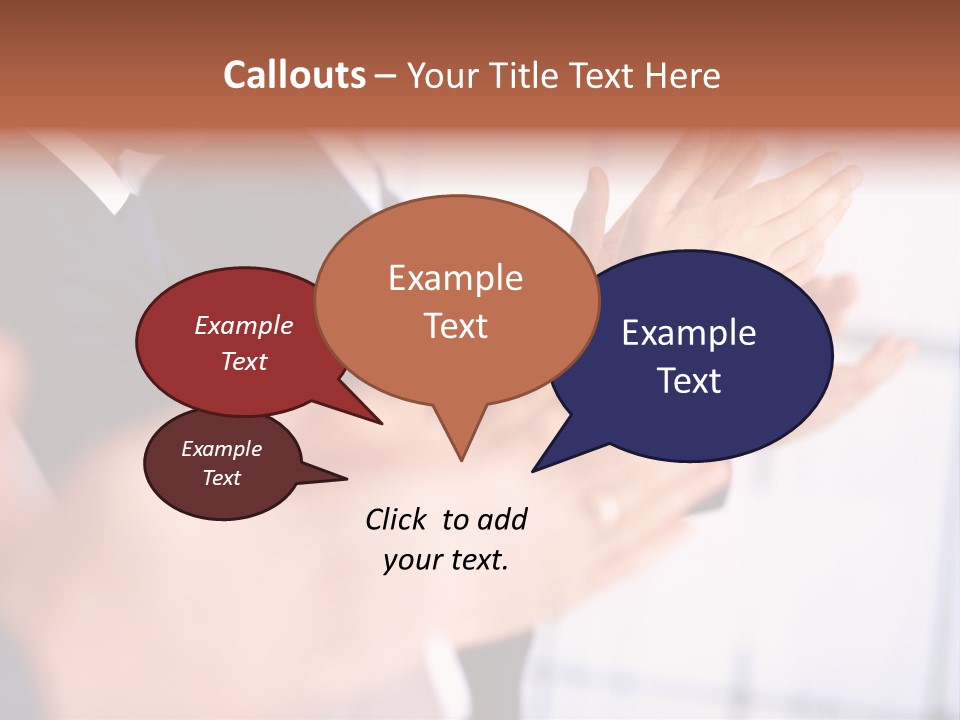 Callouts – Your Title Text Here

Example Text

Example Text

Example Text

Example Text

Click to add your text.